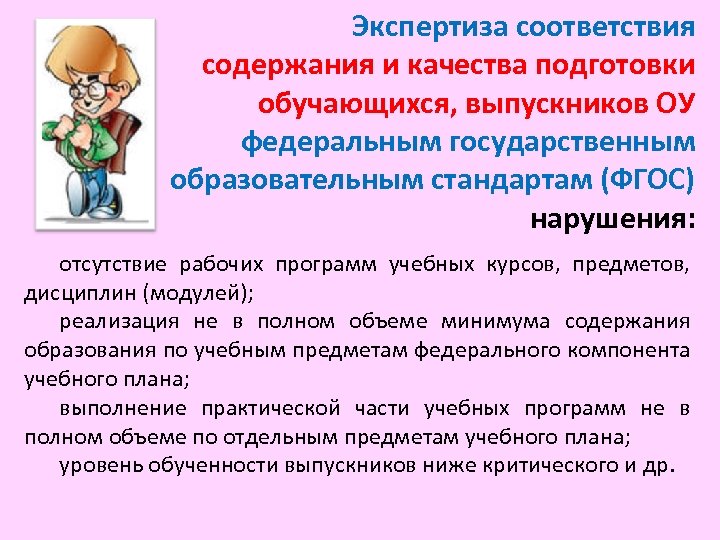 Экспертиза соответствия содержания и качества подготовки обучающихся, выпускников ОУ федеральным государственным образовательным стандартам (ФГОС)

нарушения:

отсутствие рабочих программ учебных курсов, предметов, дисциплин (модулей);

реализация не в полном объеме минимума содержания образования по учебным предметам федерального компонента учебного плана;

выполнение практической части учебных программ не в полном объеме по отдельным предметам учебного плана;

уровень обученности выпускников ниже критического и др.